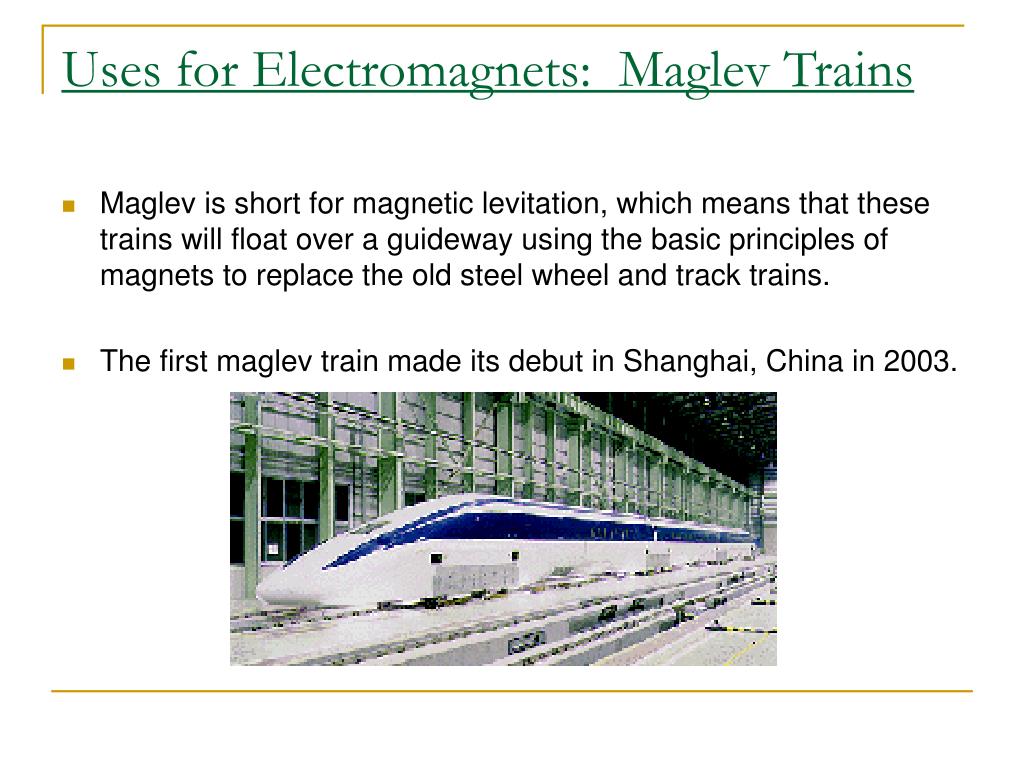 Uses for Electromagnets: Maglev Trains

Maglev is short for magnetic levitation, which means that these trains will float over a guideway using the basic principles of magnets to replace the old steel wheel and track trains.

The first maglev train made its debut in Shanghai, China in 2003.